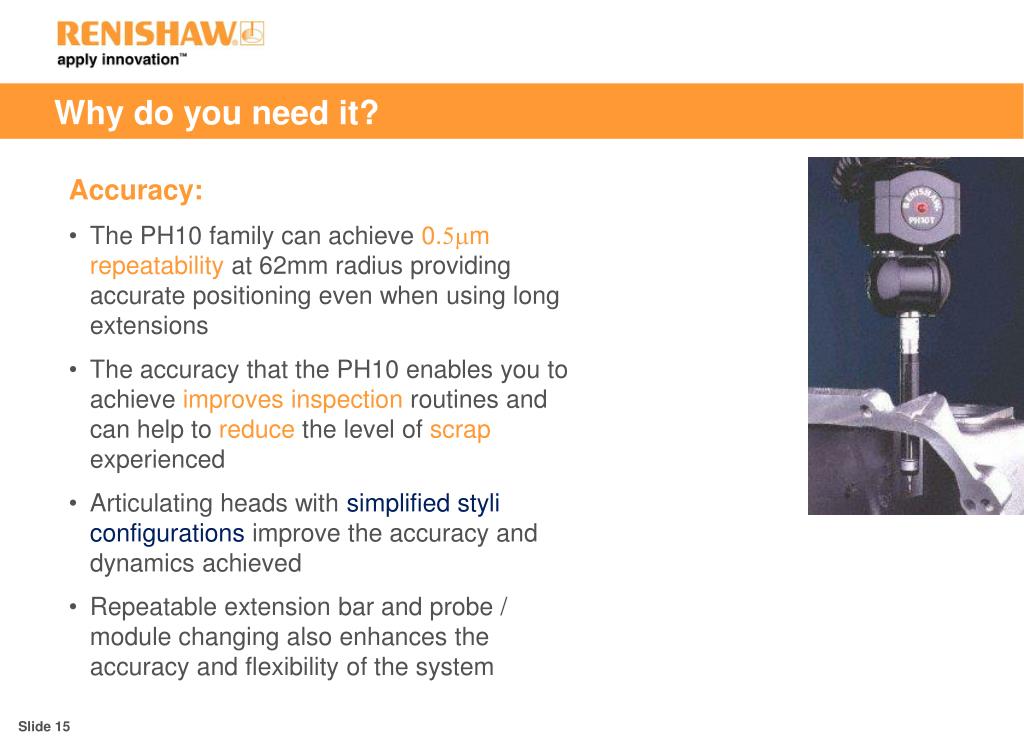 RENISHAW
apply innovation™

Why do you need it?

Accuracy:

• The PH10 family can achieve 0.5μm repeatability at 62mm radius providing accurate positioning even when using long extensions

• The accuracy that the PH10 enables you to achieve improves inspection routines and can help to reduce the level of scrap experienced

• Articulating heads with simplified styli configurations improve the accuracy and dynamics achieved

• Repeatable extension bar and probe / module changing also enhances the accuracy and flexibility of the system

RENISHAW
PH10T

Slide 15